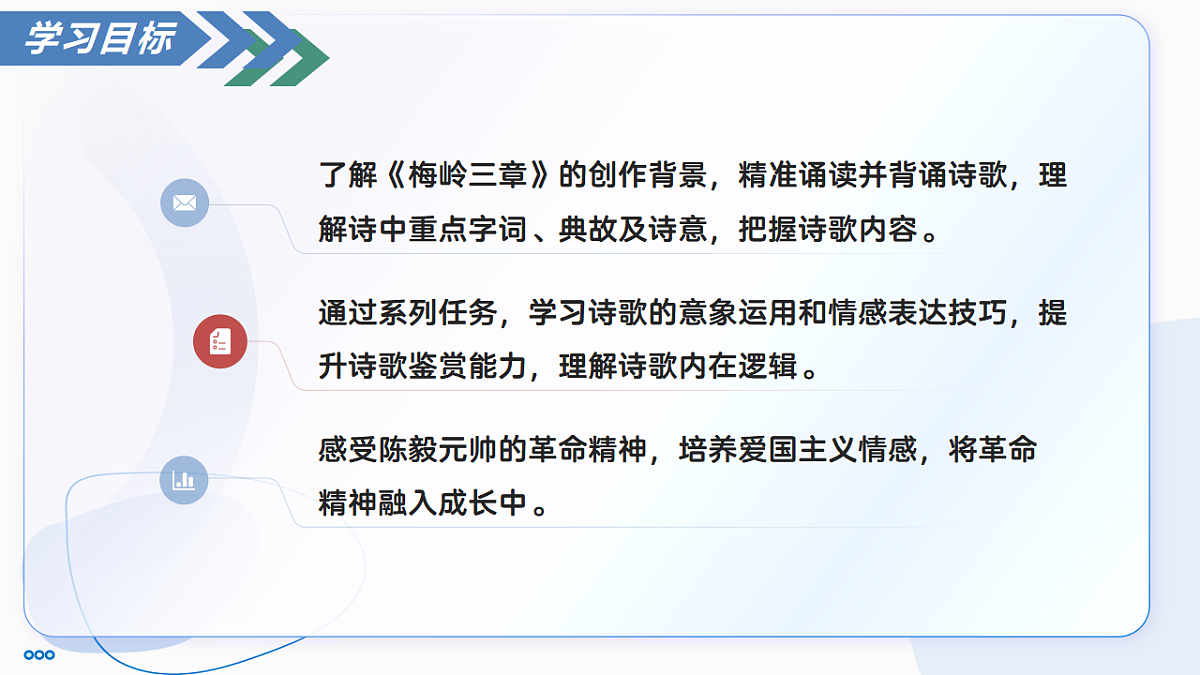 学习目标

了解《梅岭三章》的创作背景，精准诵读并背诵诗歌，理解诗中重点字词、典故及诗意，把握诗歌内容。

通过系列任务，学习诗歌的意象运用和情感表达技巧，提升诗歌鉴赏能力，理解诗歌内在逻辑。

感受陈毅元帅的革命精神，培养爱国主义情感，将革命精神融入成长中。